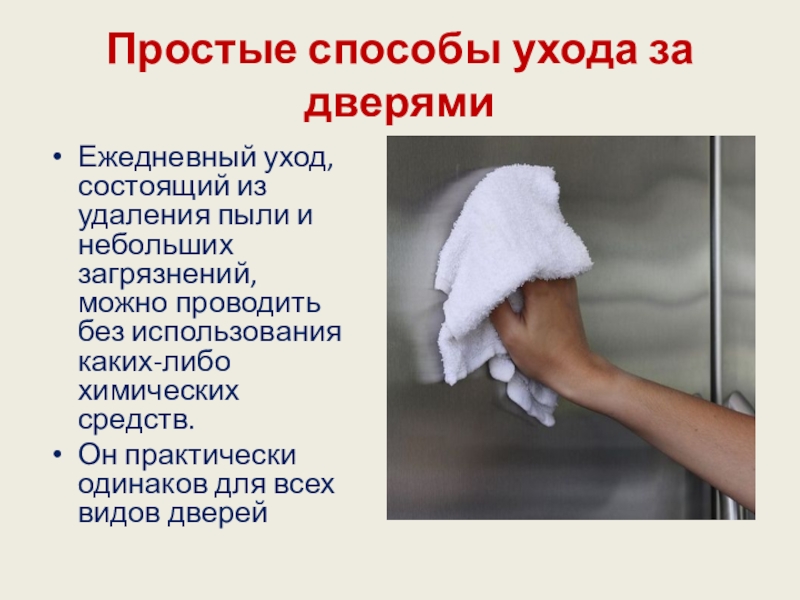 Простые способы ухода за дверями

• Ежедневный уход, состоящий из удаления пыли и небольших загрязнений, можно проводить без использования каких-либо химических средств.
• Он практически одинаков для всех видов дверей